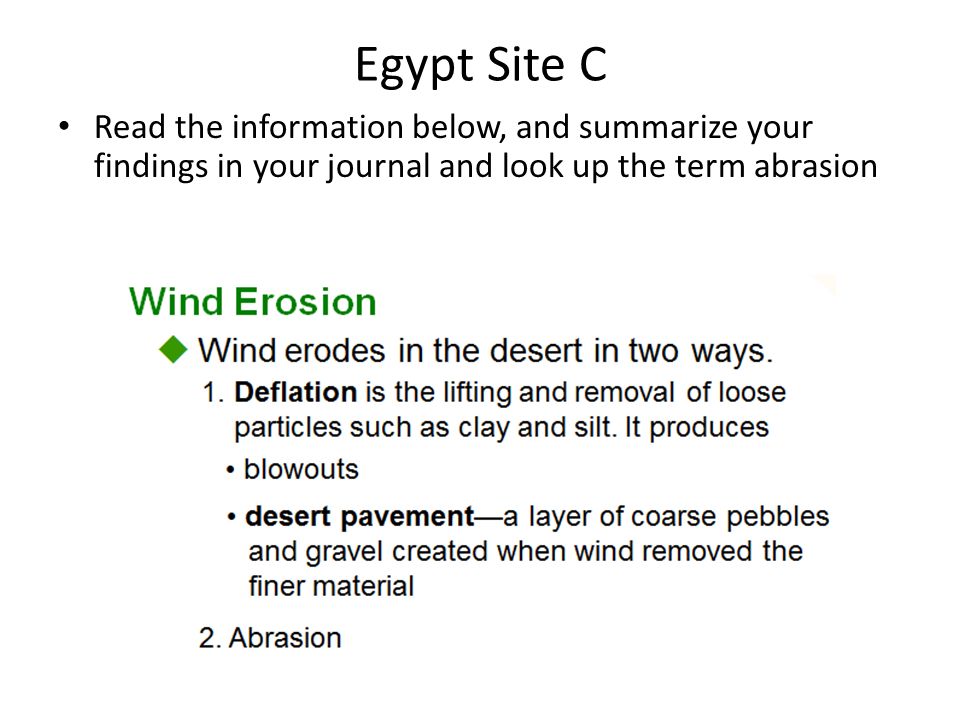 Egypt Site C

• Read the information below, and summarize your findings in your journal and look up the term abrasion

Wind Erosion

◆ Wind erodes in the desert in two ways.

1. Deflation is the lifting and removal of loose particles such as clay and silt. It produces

• blowouts

• desert pavement—a layer of coarse pebbles and gravel created when wind removed the finer material

2. Abrasion